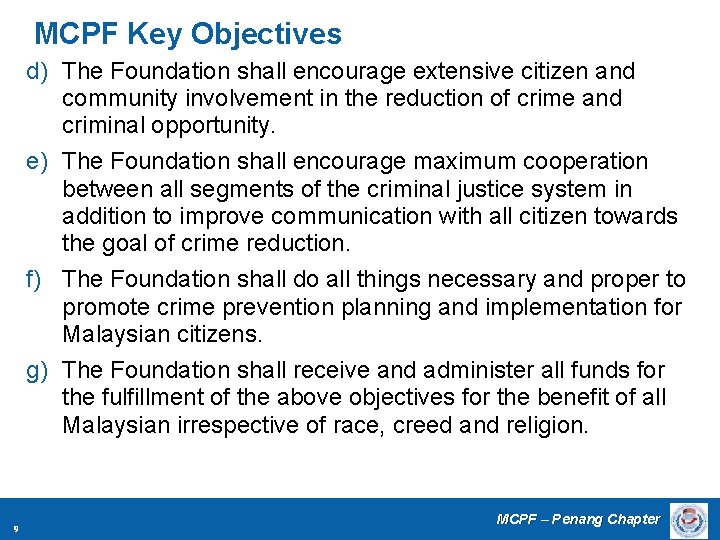 MCPF Key Objectives

d) The Foundation shall encourage extensive citizen and community involvement in the reduction of crime and criminal opportunity.

e) The Foundation shall encourage maximum cooperation between all segments of the criminal justice system in addition to improve communication with all citizen towards the goal of crime reduction.

f) The Foundation shall do all things necessary and proper to promote crime prevention planning and implementation for Malaysian citizens.

g) The Foundation shall receive and administer all funds for the fulfillment of the above objectives for the benefit of all Malaysian irrespective of race, creed and religion.

9

MCPF – Penang Chapter